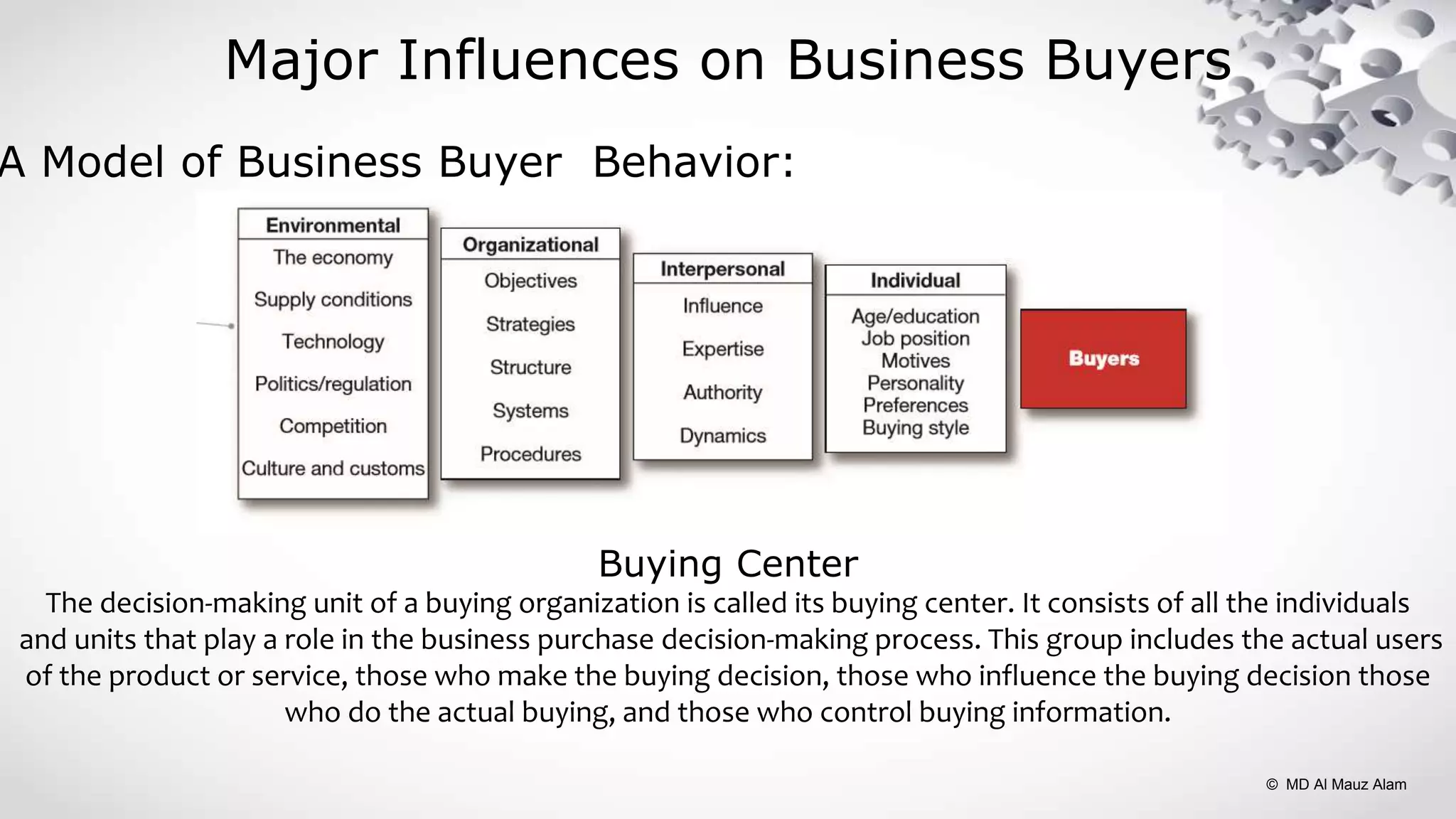 Major Influences on Business Buyers

A Model of Business Buyer Behavior:

Environmental
The economy
Supply conditions
Technology
Politics/regulation
Competition
Culture and customs

Organizational
Objectives
Strategies
Structure
Systems
Procedures

Interpersonal
Influence
Expertise
Authority
Dynamics

Individual
Age/education
Job position
Motives
Personality
Preferences
Buying style

Buyers

Buying Center

The decision-making unit of a buying organization is called its buying center. It consists of all the individuals and units that play a role in the business purchase decision-making process. This group includes the actual users of the product or service, those who make the buying decision, those who influence the buying decision those who do the actual buying, and those who control buying information.

© MD Al Mauz Alam